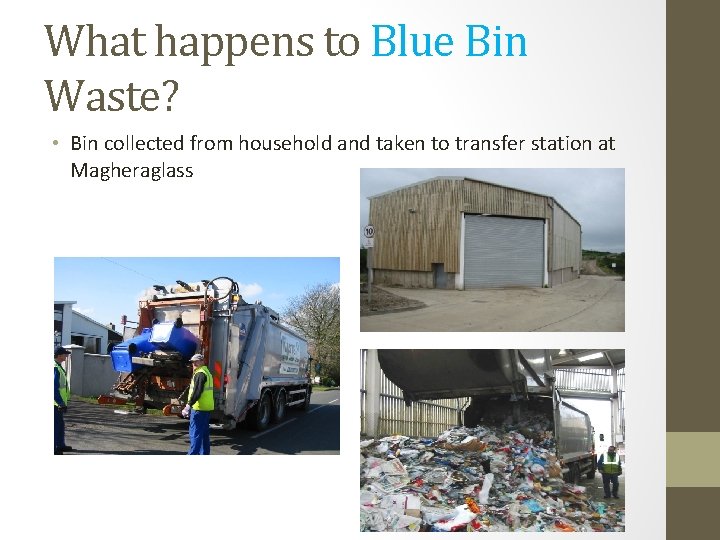 What happens to Blue Bin Waste?

• Bin collected from household and taken to transfer station at Magheraglass

10